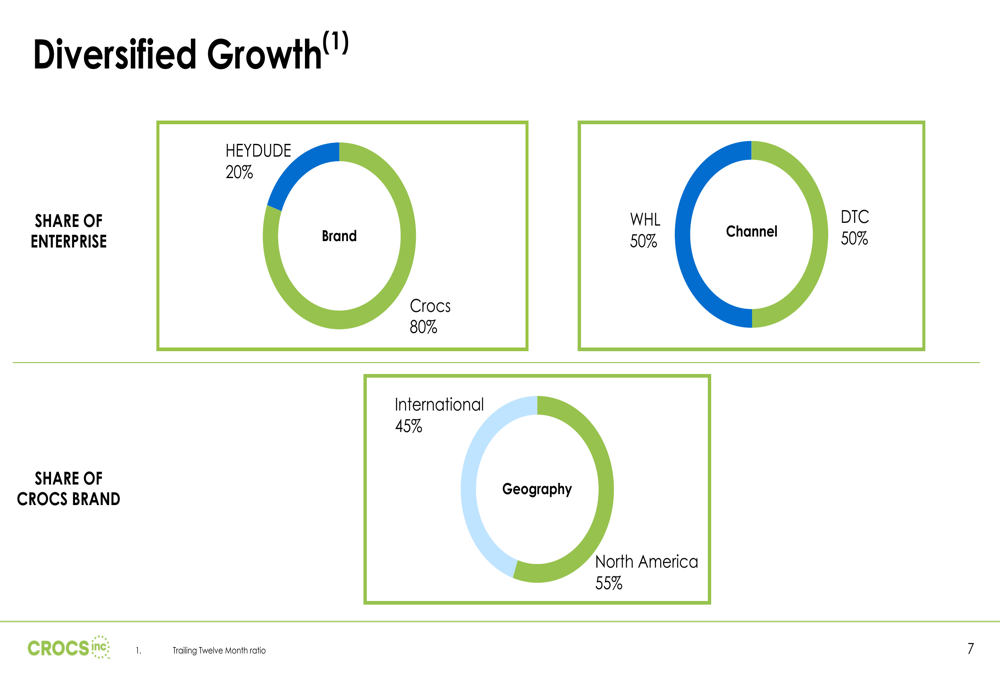 Diversified Growth$^{(1)}$

SHARE OF ENTERPRISE

HEYDUDE
20%

Brand

Crocs
80%

WHL
50%

Channel

DTC
50%

SHARE OF CROCS BRAND

International
45%

Geography

North America
55%

CROCS inc

1. Trailing Twelve Month ratio

7